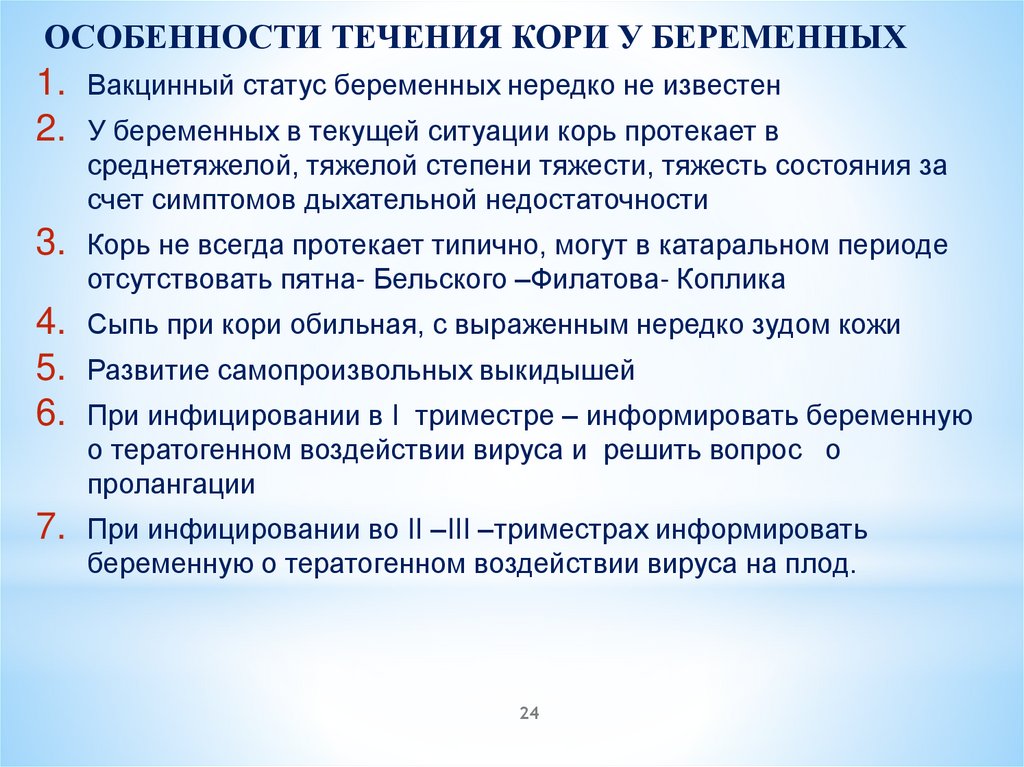 ОСОБЕННОСТИ ТЕЧЕНИЯ КОРИ У БЕРЕМЕННЫХ

1. Вакцинный статус беременных нередко не известен
2. У беременных в текущей ситуации корь протекает в среднетяжелой, тяжелой степени тяжести, тяжесть состояния за счет симптомов дыхательной недостаточности
3. Корь не всегда протекает типично, могут в катаральном периоде отсутствовать пятна- Бельского –Филатова- Коплика
4. Сыпь при кори обильная, с выраженным нередко зудом кожи
5. Развитие самопроизвольных выкидышей
6. При инфицировании в I триместре – информировать беременную о тератогенном воздействии вируса и решить вопрос о пролангации
7. При инфицировании во II –III –триместрах информировать беременную о тератогенном воздействии вируса на плод.

24